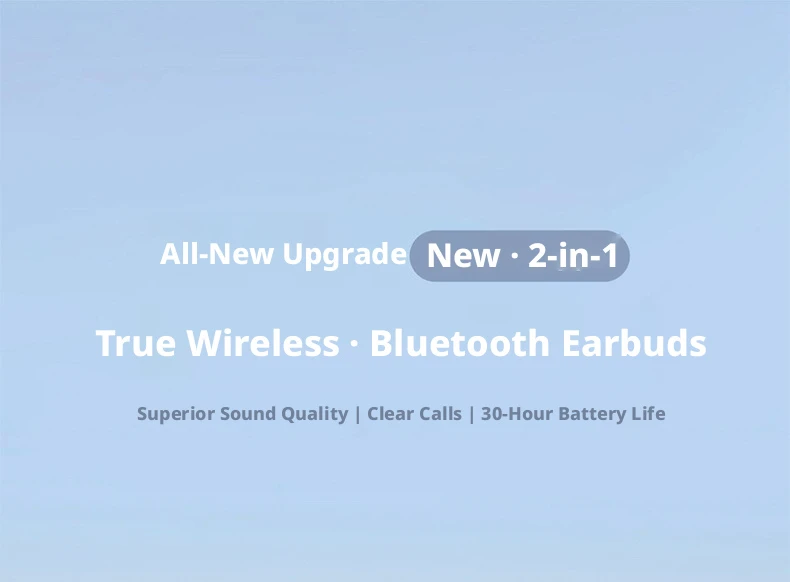 All-New Upgrade New · 2-in-1

True Wireless · Bluetooth Earbuds

Superior Sound Quality | Clear Calls | 30-Hour Battery Life